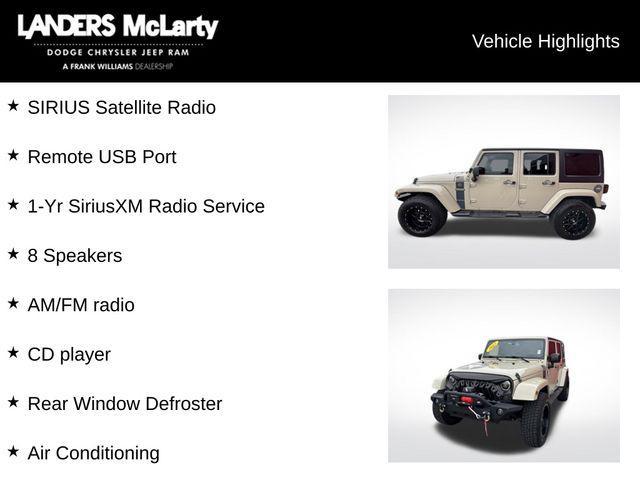 LANDERS McLarty
DODGE CHRYSLER JEEP RAM
A FRANK WILLIAMS DEALERSHIP

Vehicle Highlights

★ SIRIUS Satellite Radio

★ Remote USB Port

★ 1-Yr SiriusXM Radio Service

★ 8 Speakers

★ AM/FM radio

★ CD player

★ Rear Window Defroster

★ Air Conditioning